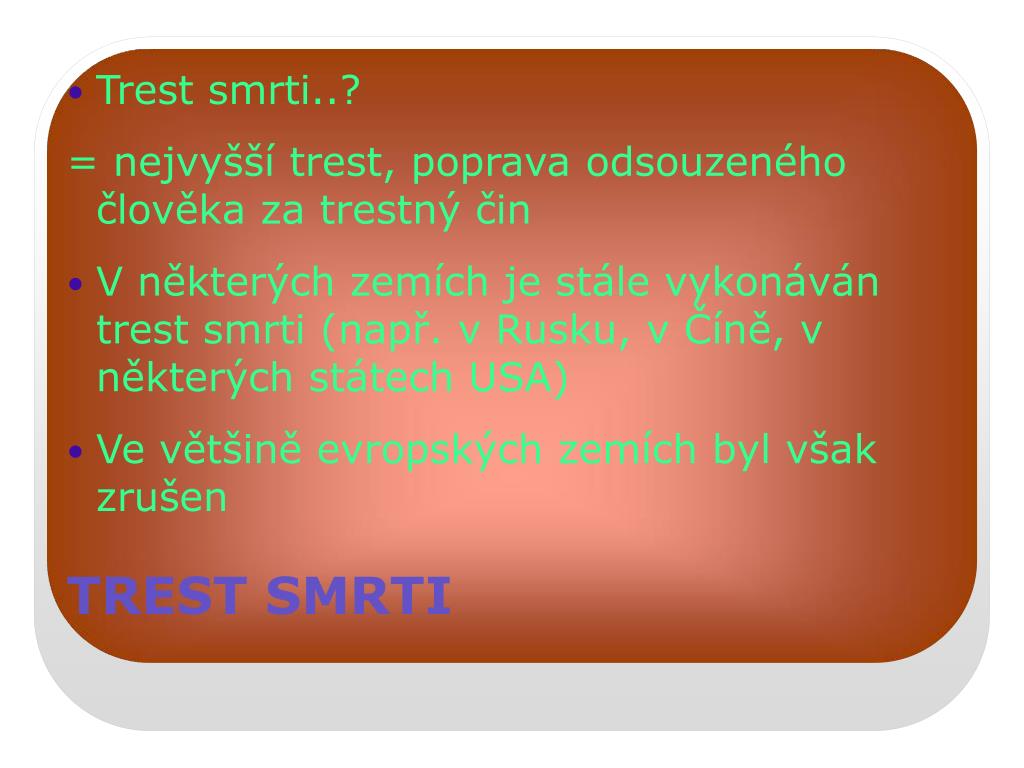 • Trest smrti..?

= nejvyšší trest, poprava odsouzeného člověka za trestný čin

• V některých zemích je stále vykonáván trest smrti (např. v Rusku, v Číně, v některých státech USA)

• Ve většině evropských zemích byl však zrušen

TREST SMRTI